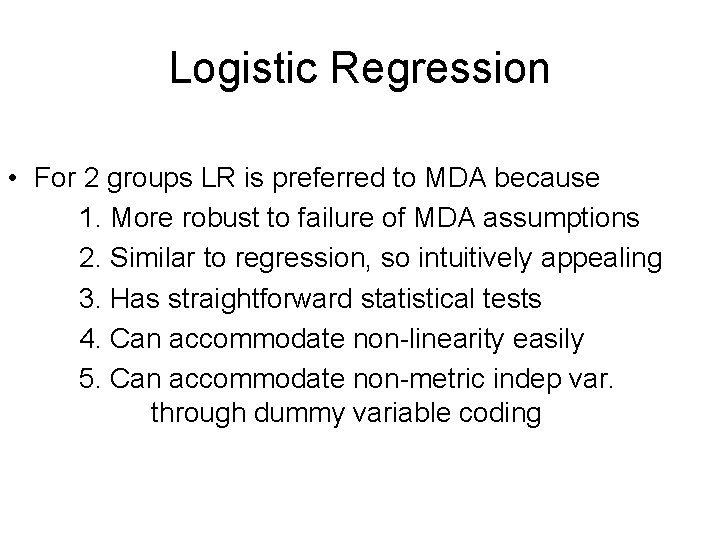 Logistic Regression

• For 2 groups LR is preferred to MDA because
1. More robust to failure of MDA assumptions
2. Similar to regression, so intuitively appealing
3. Has straightforward statistical tests
4. Can accommodate non-linearity easily
5. Can accommodate non-metric indep var. through dummy variable coding